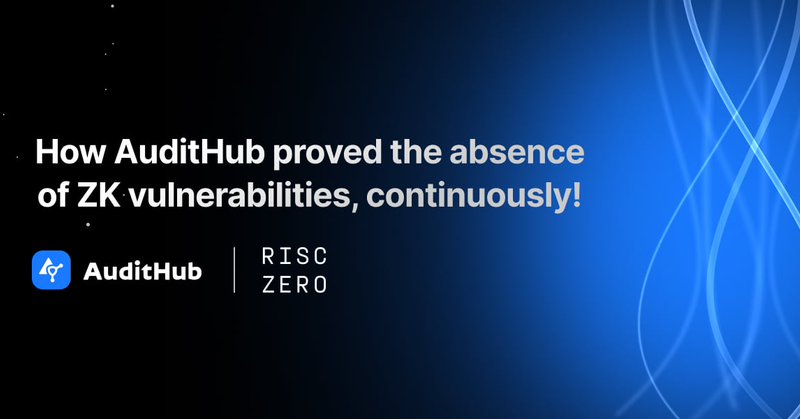 How AuditHub proved the absence of ZK vulnerabilities, continuously!

AuditHub

RISC
ZERO